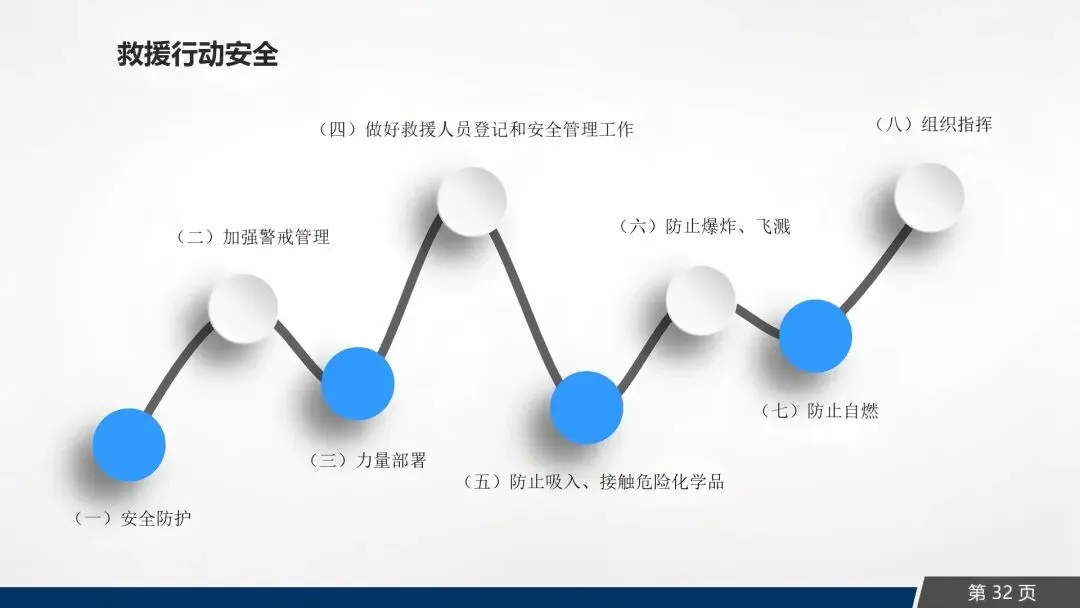 救援行动安全

（一）安全防护

（二）加强警戒管理

（三）力量部署

（四）做好救援人员登记和安全管理工作

（五）防止吸入、接触危险化学品

（六）防止爆炸、飞溅

（七）防止自燃

（八）组织指挥

第 32 页